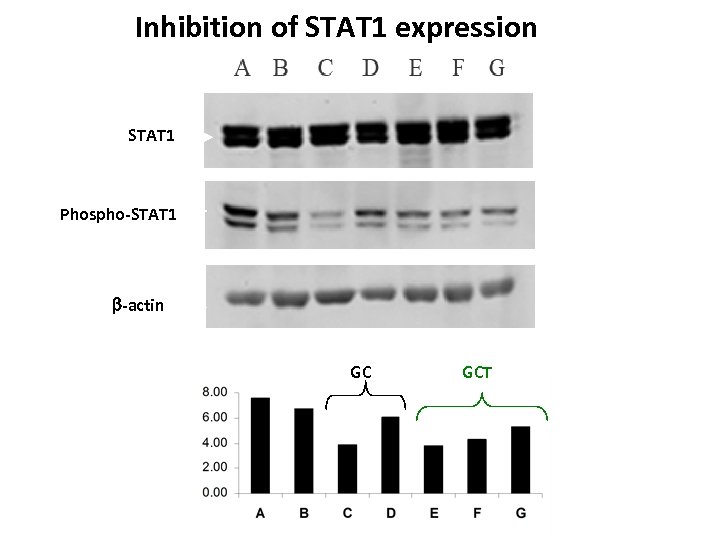 Inhibition of STAT1 expression

A B C D E F G

STAT1

Phospho-STAT1

β-actin

GC

GCT

8.00
6.00
4.00
2.00
0.00

A B C D E F G